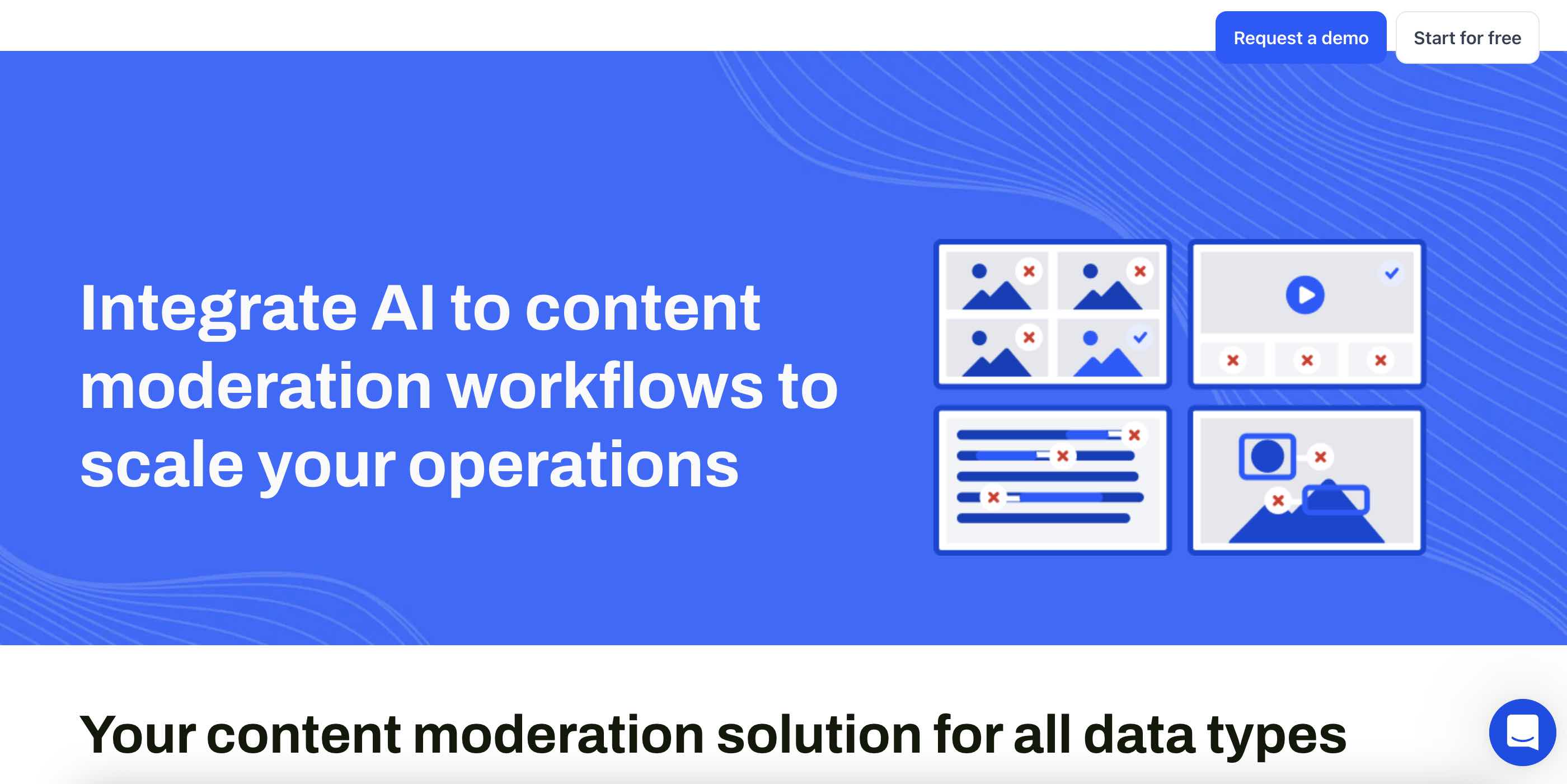 Request a demo

Start for free

Integrate AI to content moderation workflows to scale your operations

Your content moderation solution for all data types